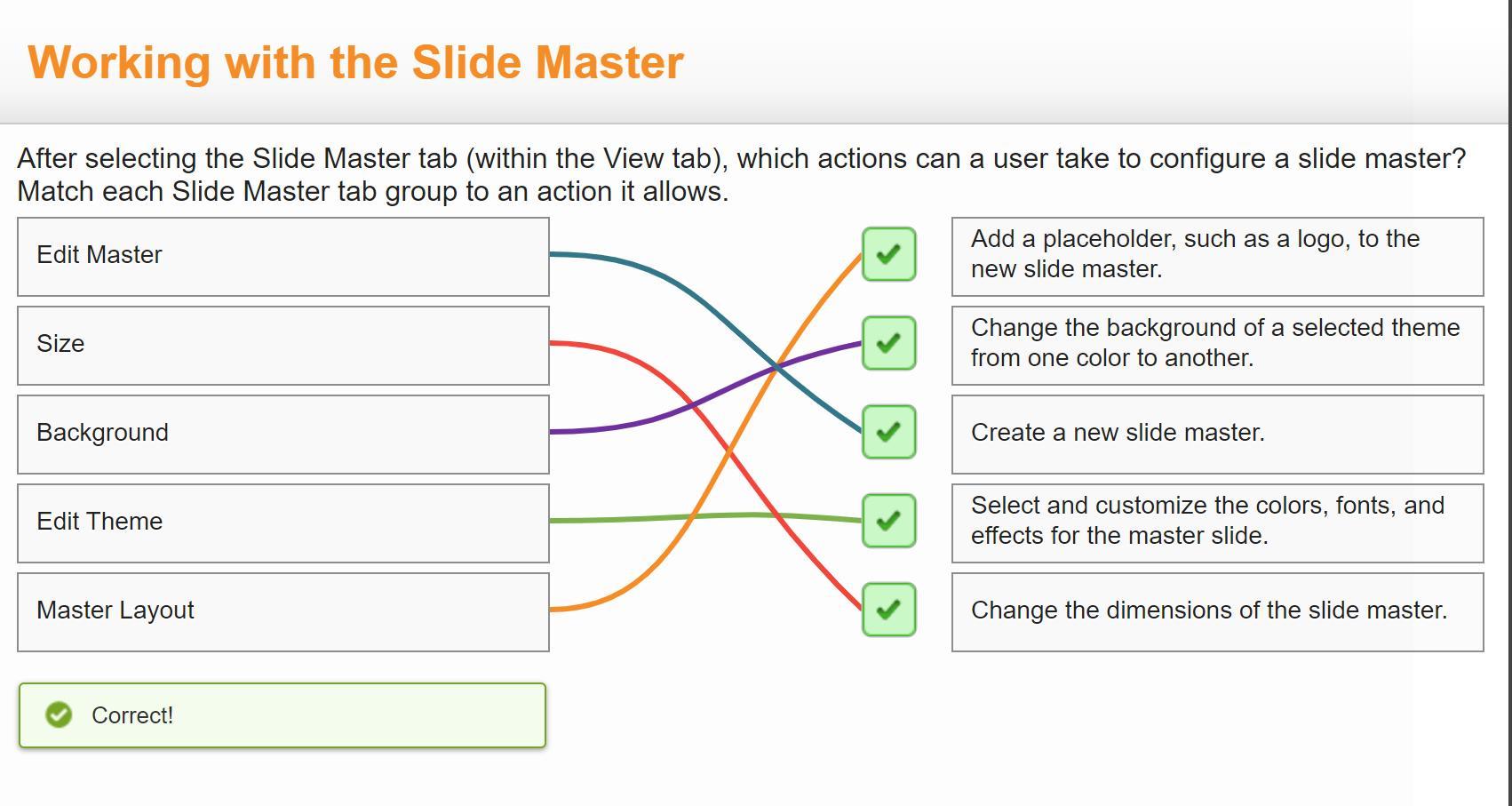 Working with the Slide Master

After selecting the Slide Master tab (within the View tab), which actions can a user take to configure a slide master? Match each Slide Master tab group to an action it allows.

Edit Master

Size

Background

Edit Theme

Master Layout

Add a placeholder, such as a logo, to the new slide master.

Change the background of a selected theme from one color to another.

Create a new slide master.

Select and customize the colors, fonts, and effects for the master slide.

Change the dimensions of the slide master.

Correct!